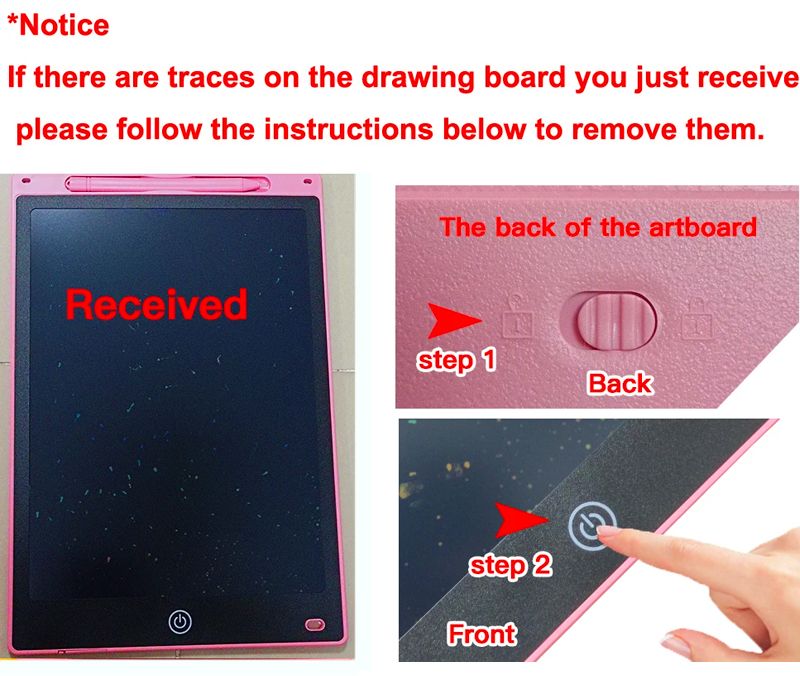 *Notice
If there are traces on the drawing board you just receive please follow the instructions below to remove them.

Received

The back of the artboard

step 1

Back

step 2

Front